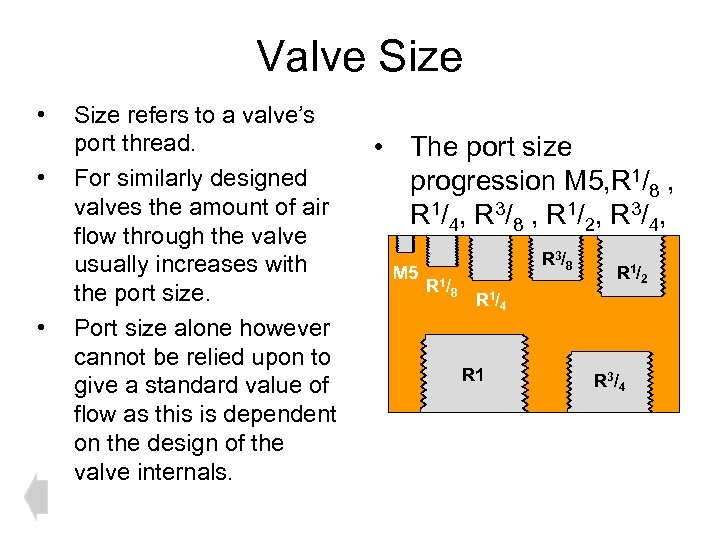 Valve Size

• Size refers to a valve's port thread.

• For similarly designed valves the amount of air flow through the valve usually increases with the port size.

• Port size alone however cannot be relied upon to give a standard value of flow as this is dependent on the design of the valve internals.

• The port size progression M5,R$^1/_8$ , R$^1/_4$, R$^3/_8$ , R$^1/_2$, R$^3/_4$,

M5
R$^1/_8$
R$^1/_4$
R$^3/_8$
R$^1/_2$
R1
R$^3/_4$